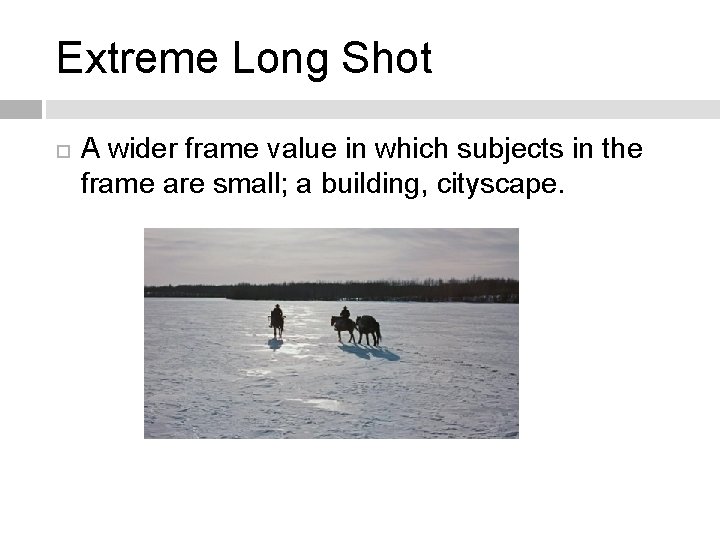 Extreme Long Shot

□ A wider frame value in which subjects in the frame are small; a building, cityscape.